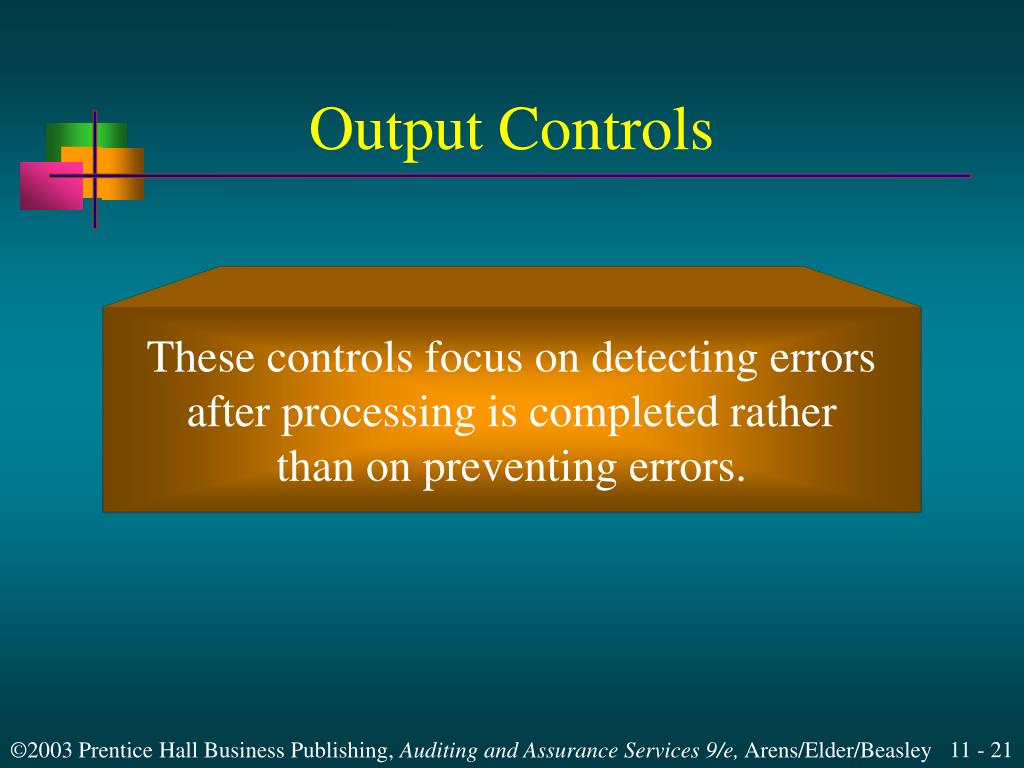 Output Controls

These controls focus on detecting errors after processing is completed rather than on preventing errors.

©2003 Prentice Hall Business Publishing, Auditing and Assurance Services 9/e, Arens/Elder/Beasley 11 - 21